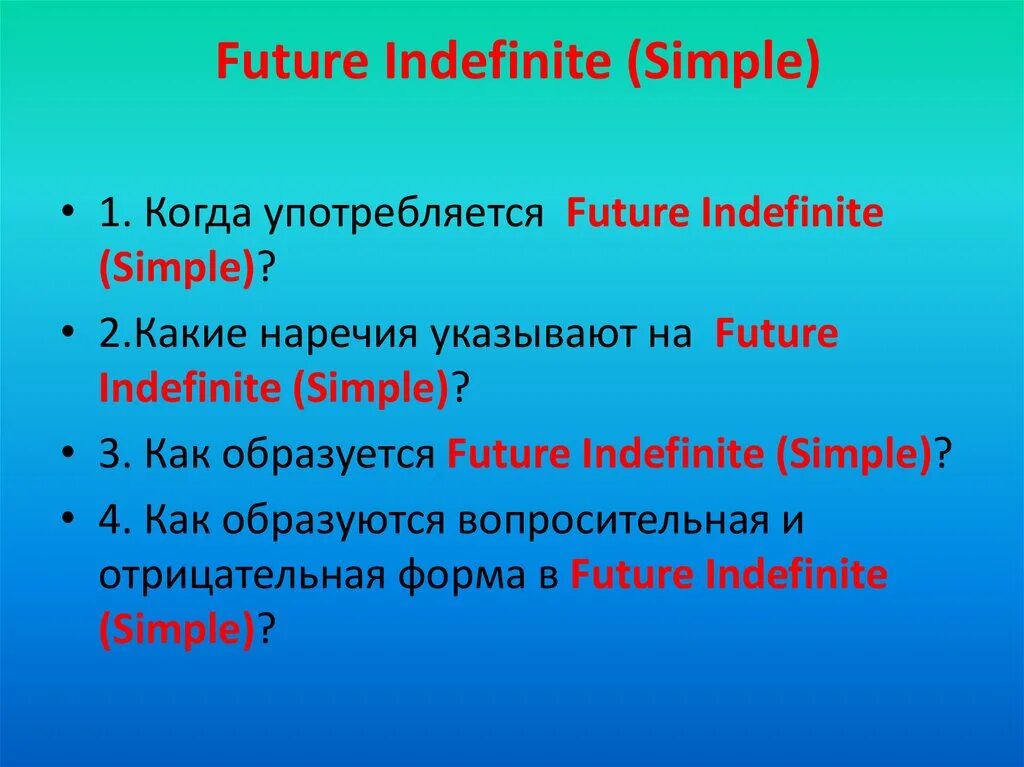 Future Indefinite (Simple)

• 1. Когда употребляется Future Indefinite (Simple)?
• 2.Какие наречия указывают на Future Indefinite (Simple)?
• 3. Как образуется Future Indefinite (Simple)?
• 4. Как образуются вопросительная и отрицательная форма в Future Indefinite (Simple)?